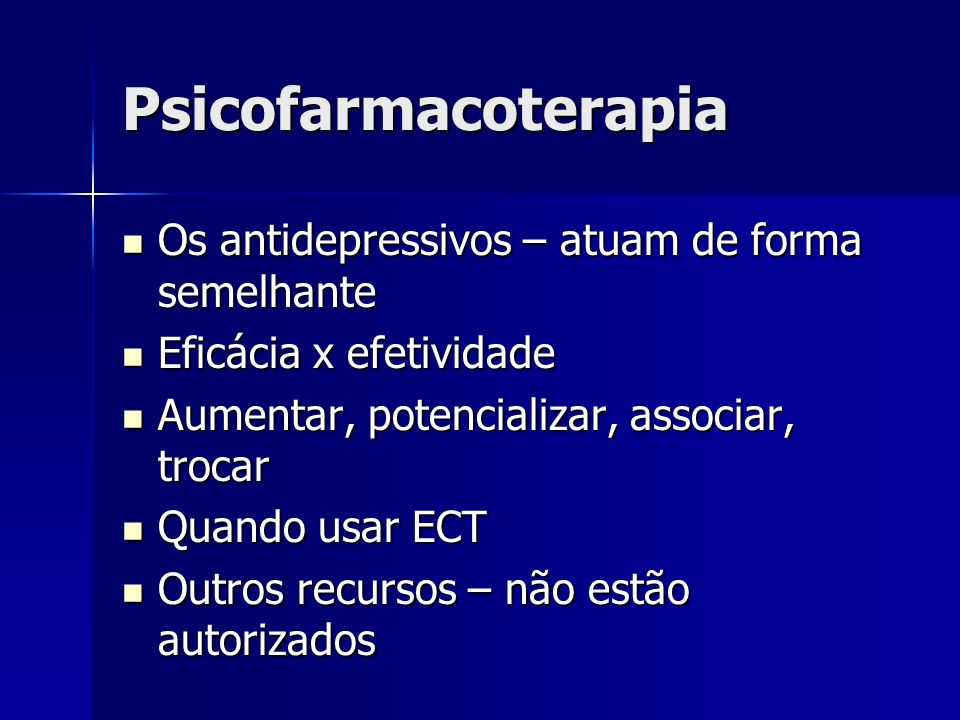 Psicofarmacoterapia

- Os antidepressivos – atuam de forma semelhante
- Eficácia x efetividade
- Aumentar, potencializar, associar, trocar
- Quando usar ECT
- Outros recursos – não estão autorizados